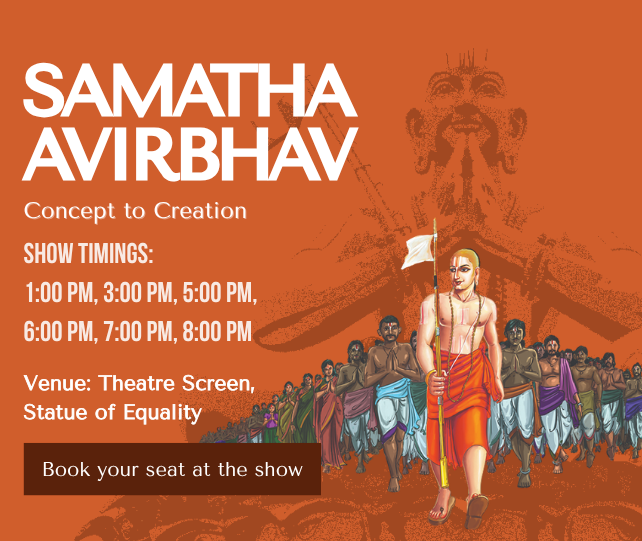 SAMATHA AVIRBHAV

Concept to Creation

SHOW TIMINGS:

1:00 PM, 3:00 PM, 5:00 PM, 6:00 PM, 7:00 PM, 8:00 PM

Venue: Theatre Screen, Statue of Equality

Book your seat at the show